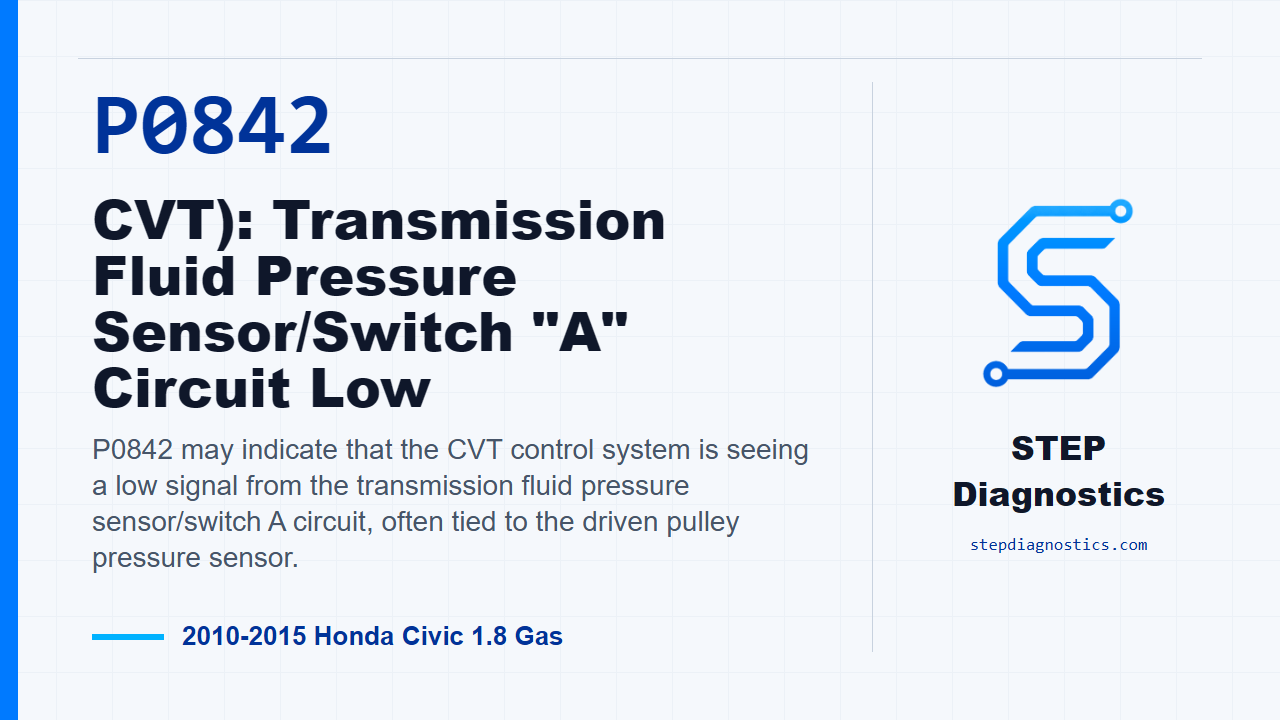 P0842

CVT): Transmission Fluid Pressure Sensor/Switch "A" Circuit Low

P0842 may indicate that the CVT control system is seeing a low signal from the transmission fluid pressure sensor/switch A circuit, often tied to the driven pulley pressure sensor.

2010-2015 Honda Civic 1.8 Gas

STEP Diagnostics

stepdiagnostics.com